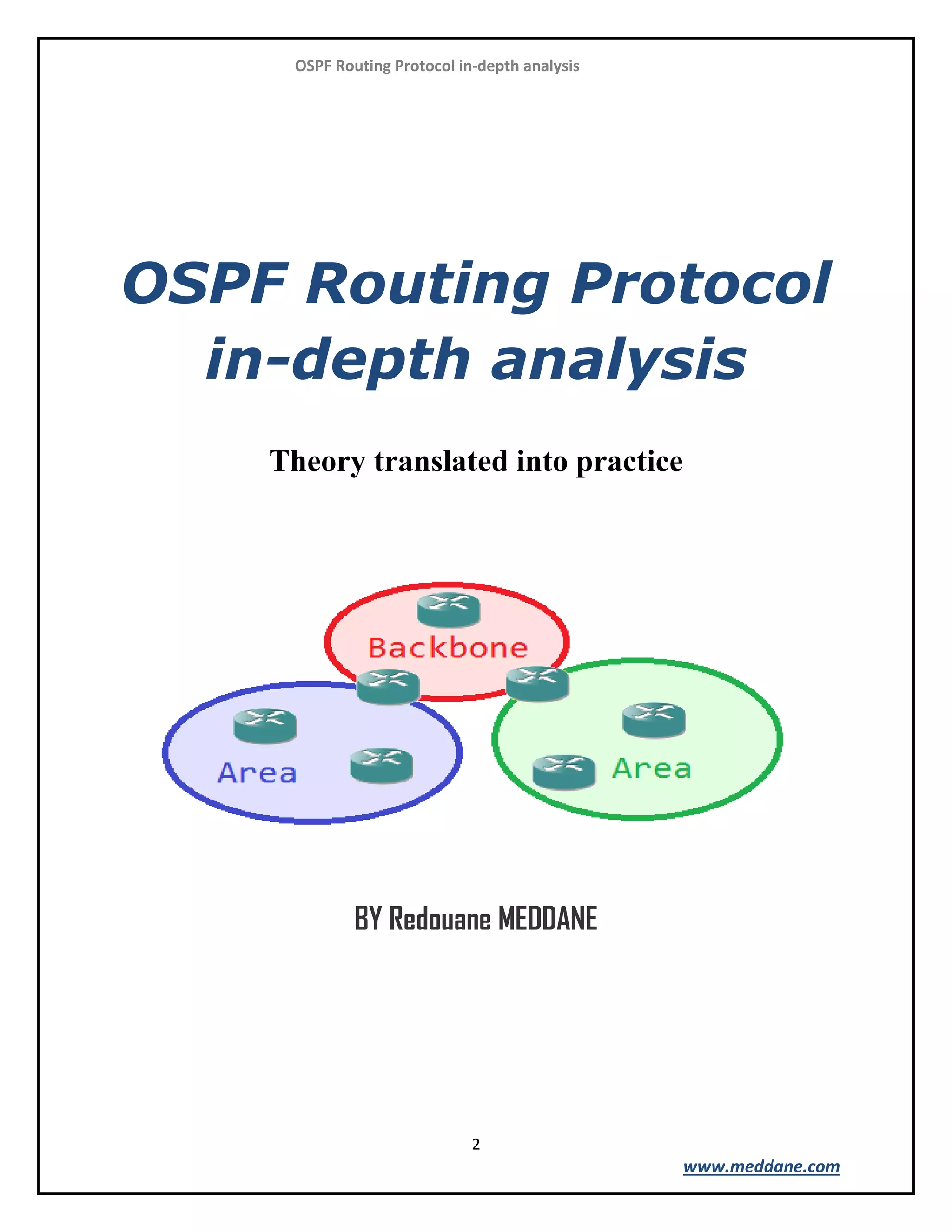 OSPF Routing Protocol in-depth analysis

OSPF Routing Protocol in-depth analysis

Theory translated into practice

Backbone

Area

Area

BY Redouane MEDDANE

2

www.meddane.com